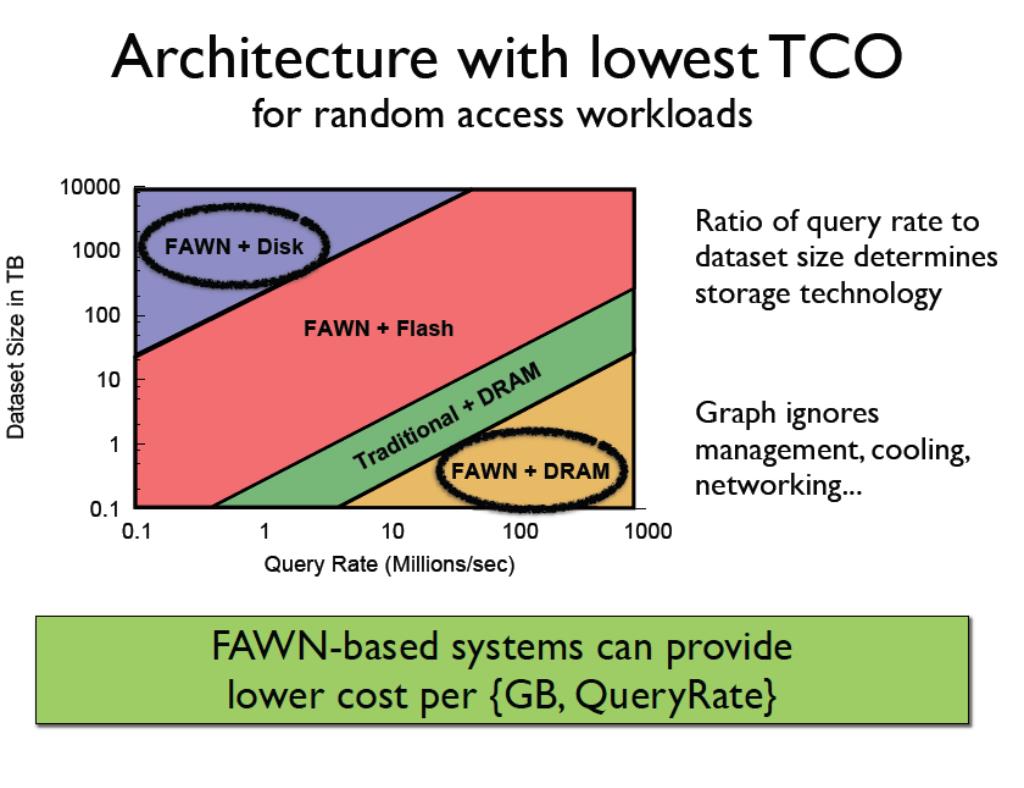 Architecture with lowest TCO
for random access workloads

Dataset Size in TB

10000
1000
100
10
1
0.1

FAWN + Disk

FAWN + Flash

Traditional + DRAM

FAWN + DRAM

0.1 1 10 100 1000

Query Rate (Millions/sec)

Ratio of query rate to dataset size determines storage technology

Graph ignores management, cooling, networking...

FAWN-based systems can provide lower cost per {GB, QueryRate}